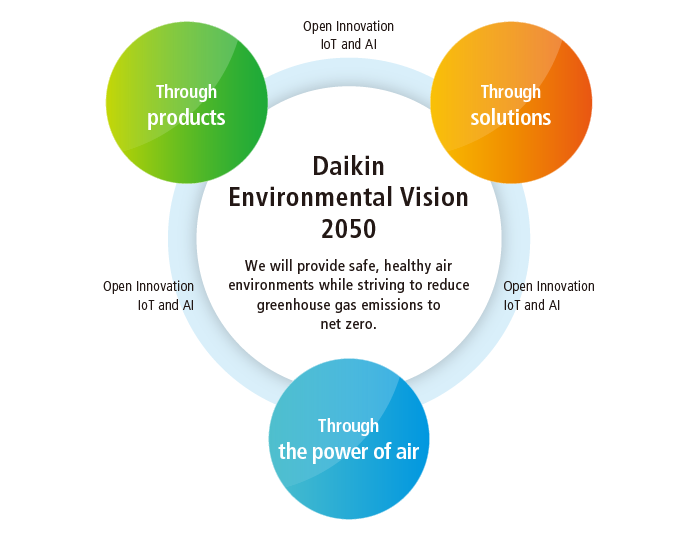 Open Innovation
IoT and AI

Through
products

Through
solutions

Daikin
Environmental Vision
2050

We will provide safe, healthy air environments while striving to reduce greenhouse gas emissions to net zero.

Open Innovation
IoT and AI

Open Innovation
IoT and AI

Through
the power of air